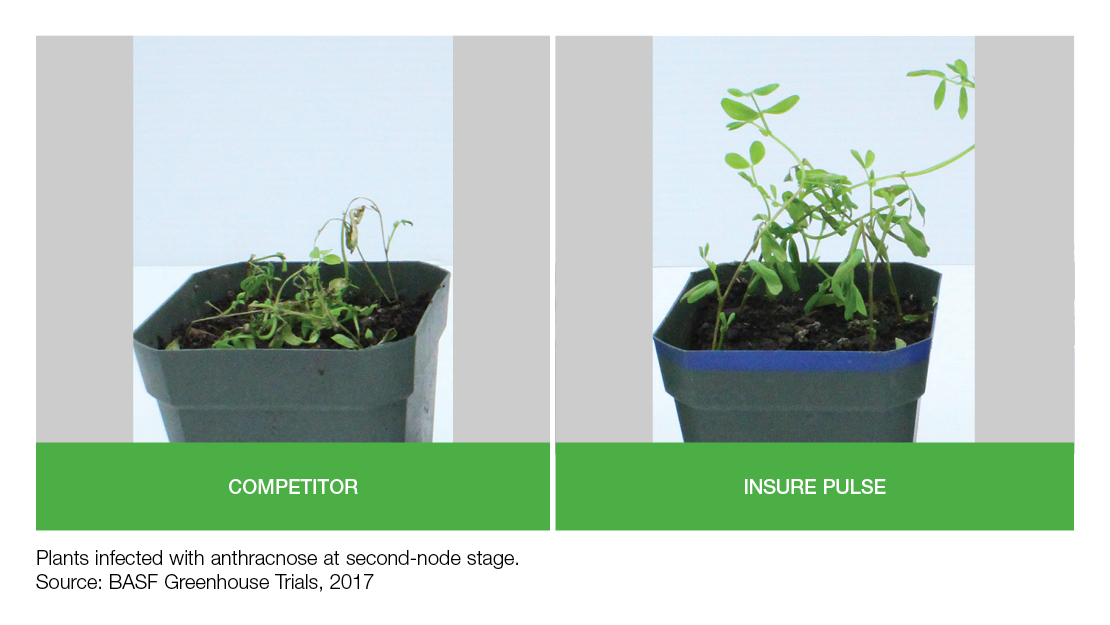 COMPETITOR

INSURE PULSE

Plants infected with anthracnose at second-node stage.
Source: BASF Greenhouse Trials, 2017